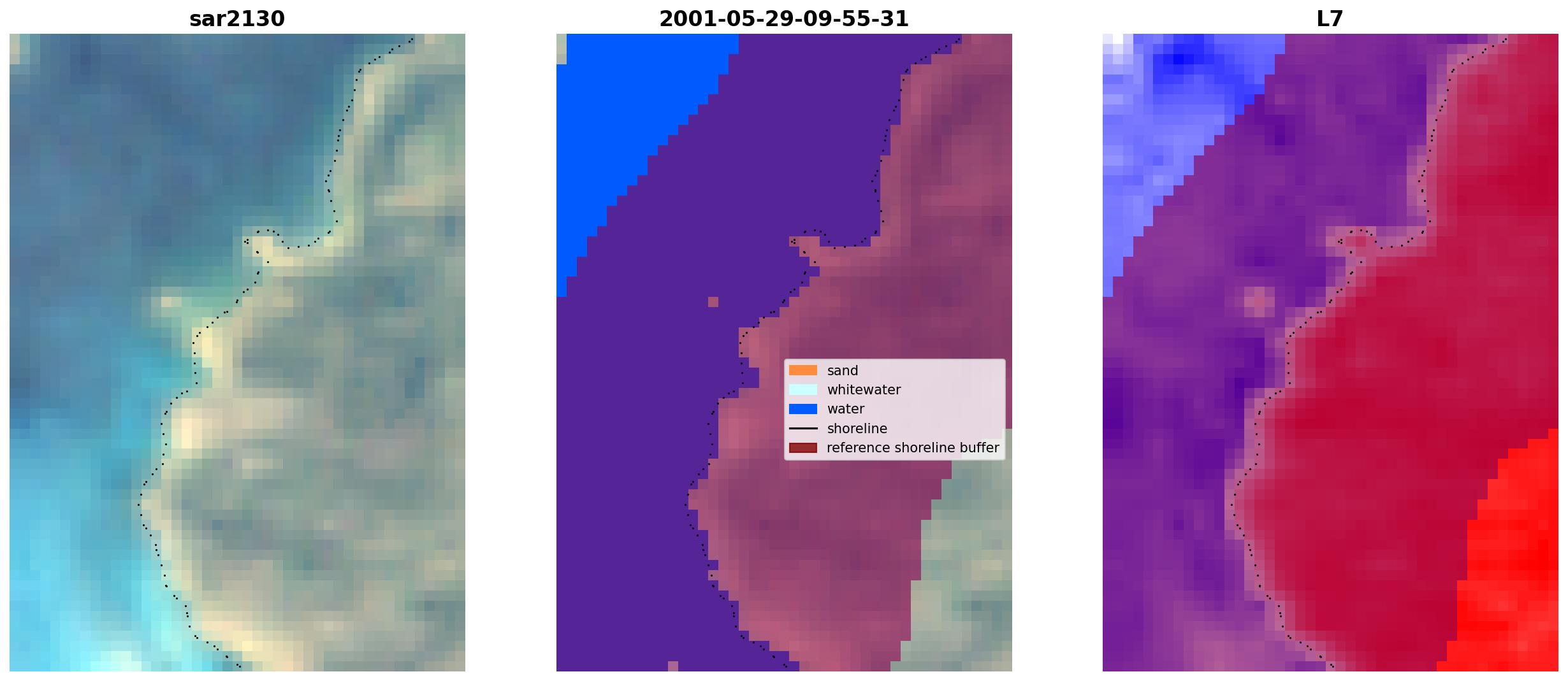 sar2130

2001-05-29-09-55-31

sand
whitewater
water
shoreline
reference shoreline buffer

L7